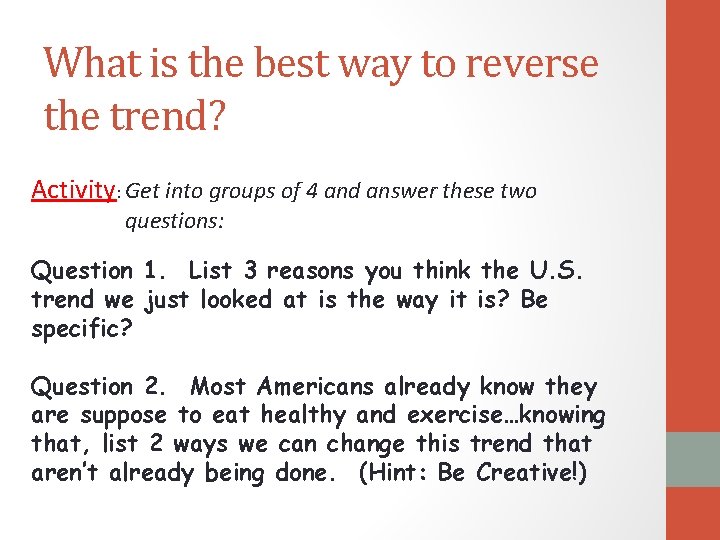 What is the best way to reverse the trend?

Activity: Get into groups of 4 and answer these two questions:

Question 1. List 3 reasons you think the U.S. trend we just looked at is the way it is? Be specific?

Question 2. Most Americans already know they are suppose to eat healthy and exercise…knowing that, list 2 ways we can change this trend that aren't already being done. (Hint: Be Creative!)